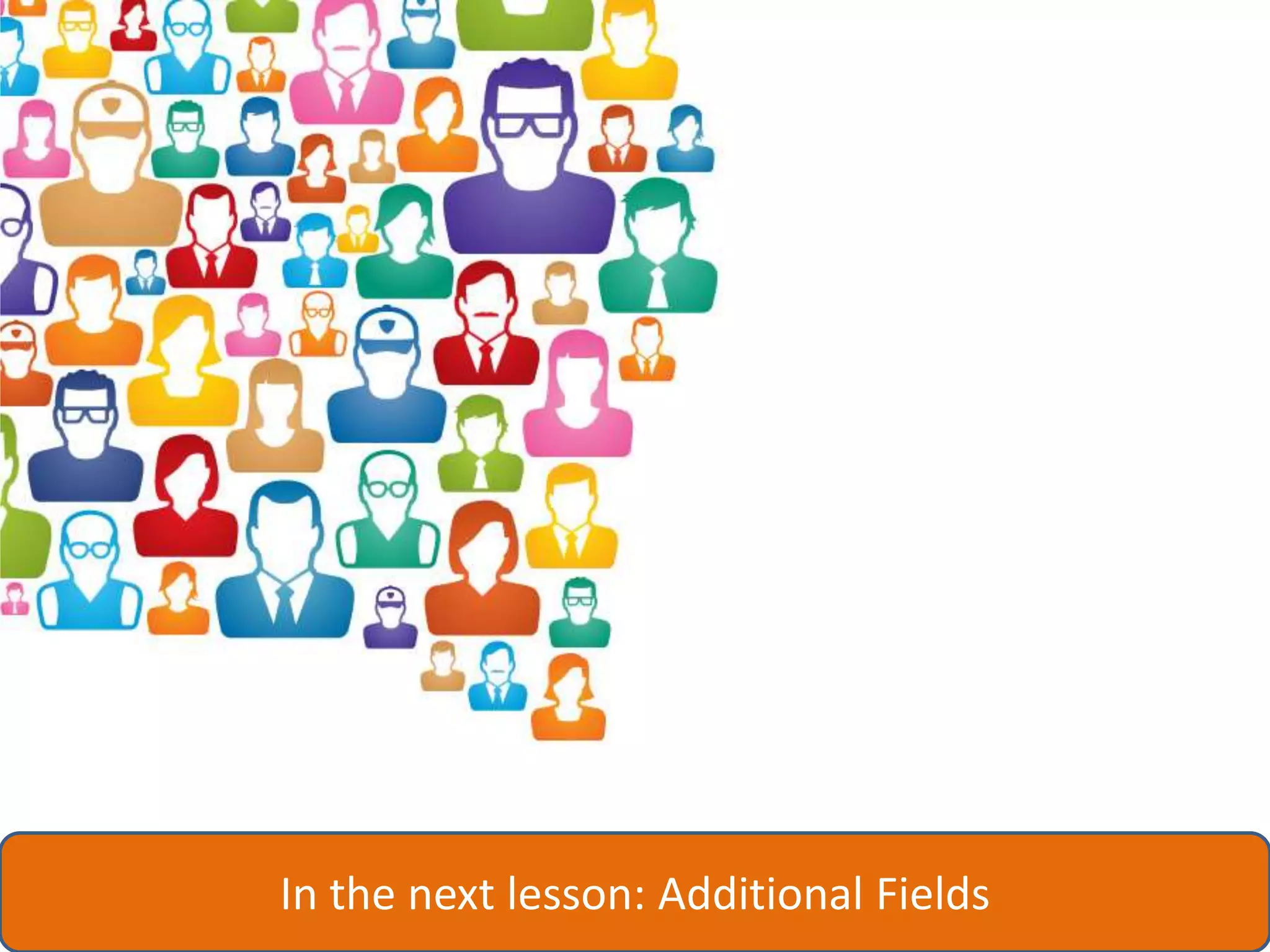 In the next lesson: Additional Fields